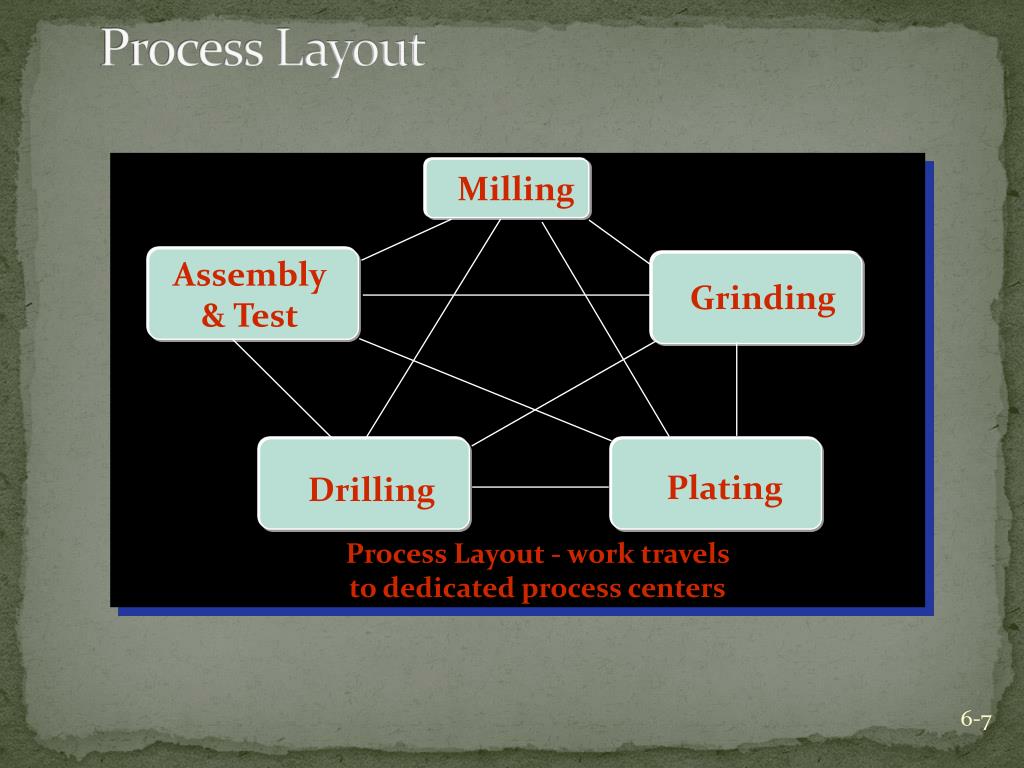 Process Layout

Milling

Assembly & Test

Grinding

Drilling

Plating

Process Layout - work travels to dedicated process centers

6-7